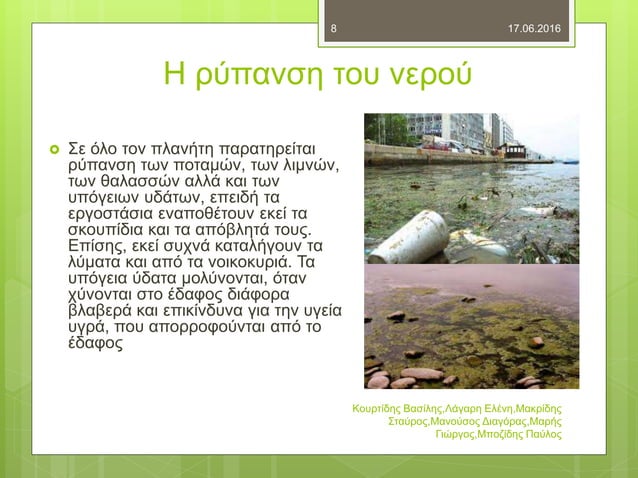 8

17.06.2016

Η ρύπανση του νερού

Σε όλο τον πλανήτη παρατηρείται ρύπανση των ποταμών, των λιμνών, των θαλασσών αλλά και των υπόγειων υδάτων, επειδή τα εργοστάσια εναποθέτουν εκεί τα σκουπίδια και τα απόβλητά τους. Επίσης, εκεί συχνά καταλήγουν τα λύματα και από τα νοικοκυριά. Τα υπόγεια ύδατα μολύνονται, όταν χύνονται στο έδαφος διάφορα βλαβερά και επικίνδυνα για την υγεία υγρά, που απορροφούνται από το έδαφος

Κουρτίδης Βασίλης,Λάγαρη Ελένη,Μακρίδης Σταύρος,Μανούσος Διαγόρας,Μαρής Γιώργος,Μποζίδης Παύλος